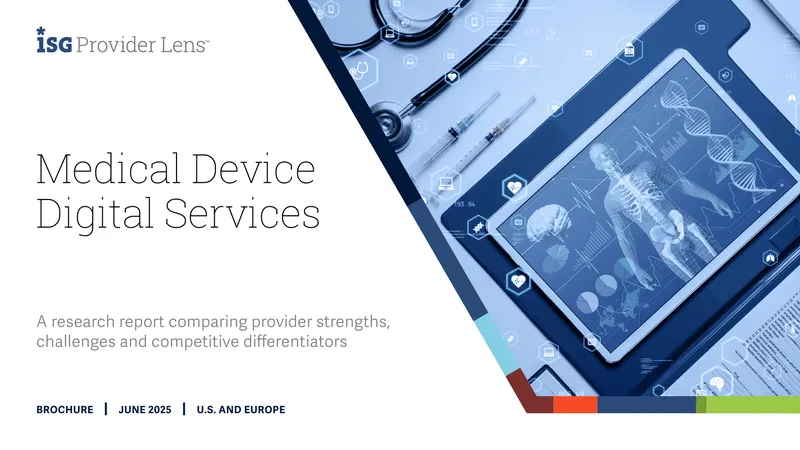 ISG Provider Lens™

Medical Device Digital Services

A research report comparing provider strengths, challenges and competitive differentiators

BROCHURE | JUNE 2025 | U.S. AND EUROPE